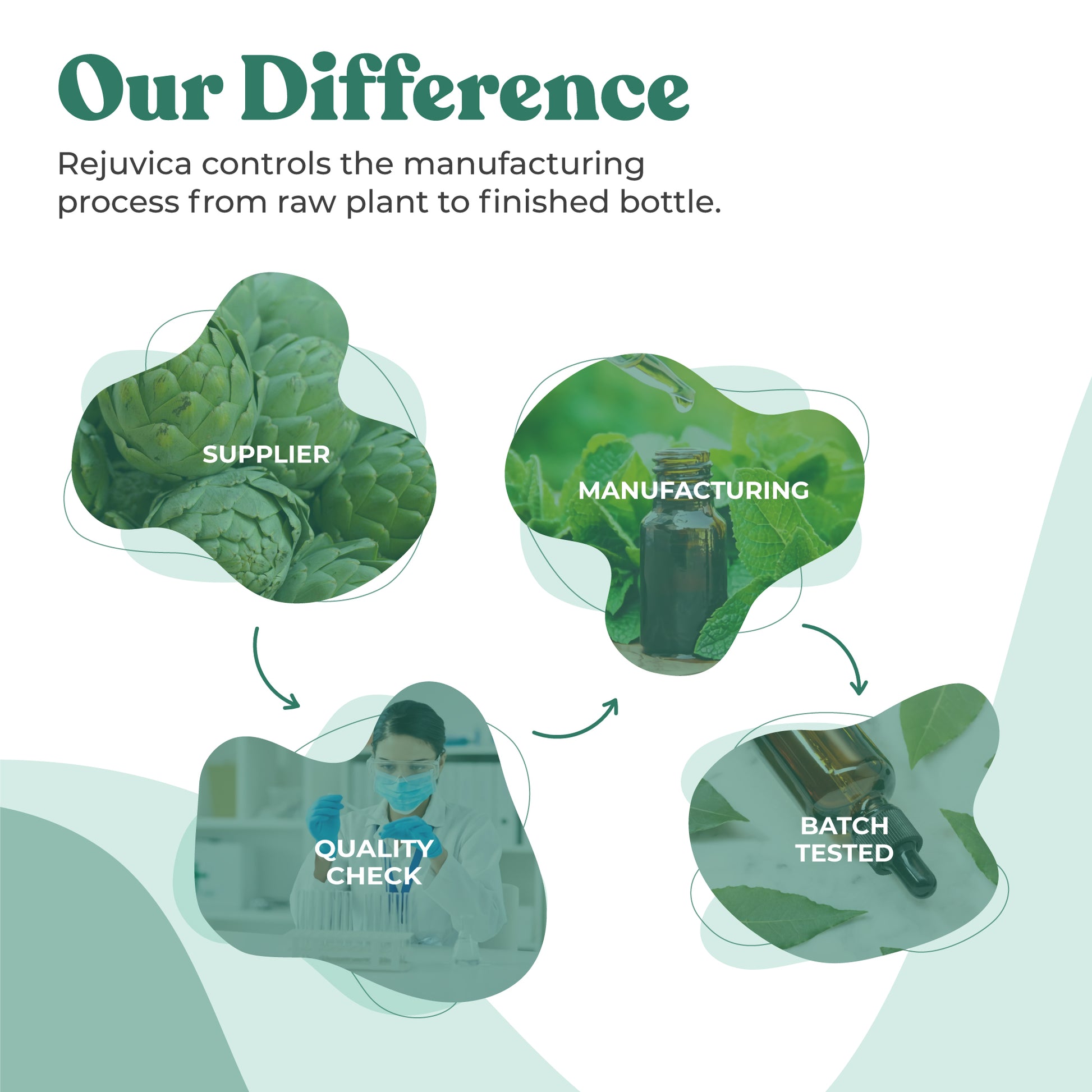 Our Difference

Rejuvica controls the manufacturing process from raw plant to finished bottle.

SUPPLIER

QUALITY CHECK

MANUFACTURING

BATCH TESTED